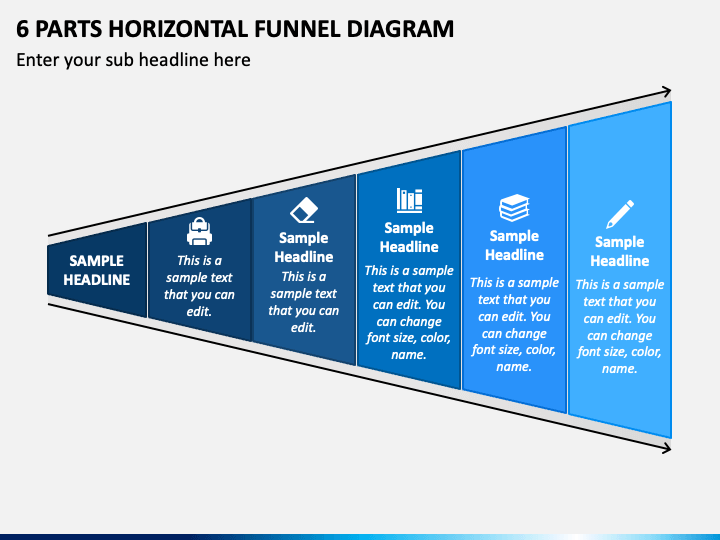 6 PARTS HORIZONTAL FUNNEL DIAGRAM

Enter your sub headline here

SAMPLE HEADLINE

This is a sample text that you can edit.

Sample Headline

This is a sample text that you can edit.

Sample Headline

This is a sample text that you can edit. You can change font size, color, name.

Sample Headline

This is a sample text that you can edit. You can change font size, color, name.

Sample Headline

This is a sample text that you can edit. You can change font size, color, name.